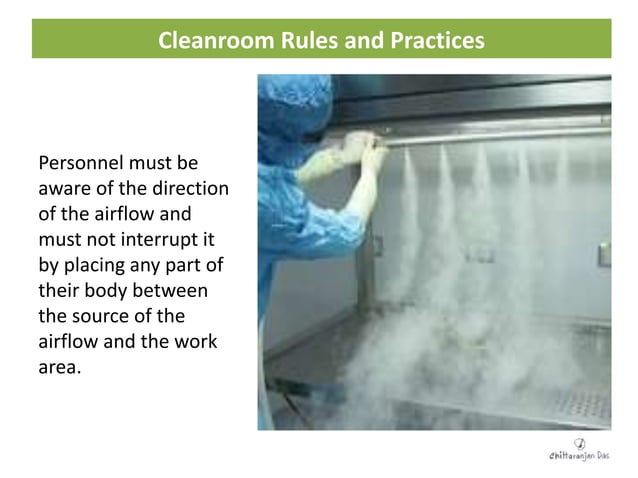 Cleanroom Rules and Practices

Personnel must be aware of the direction of the airflow and must not interrupt it by placing any part of their body between the source of the airflow and the work area.

Chittaranjan Das